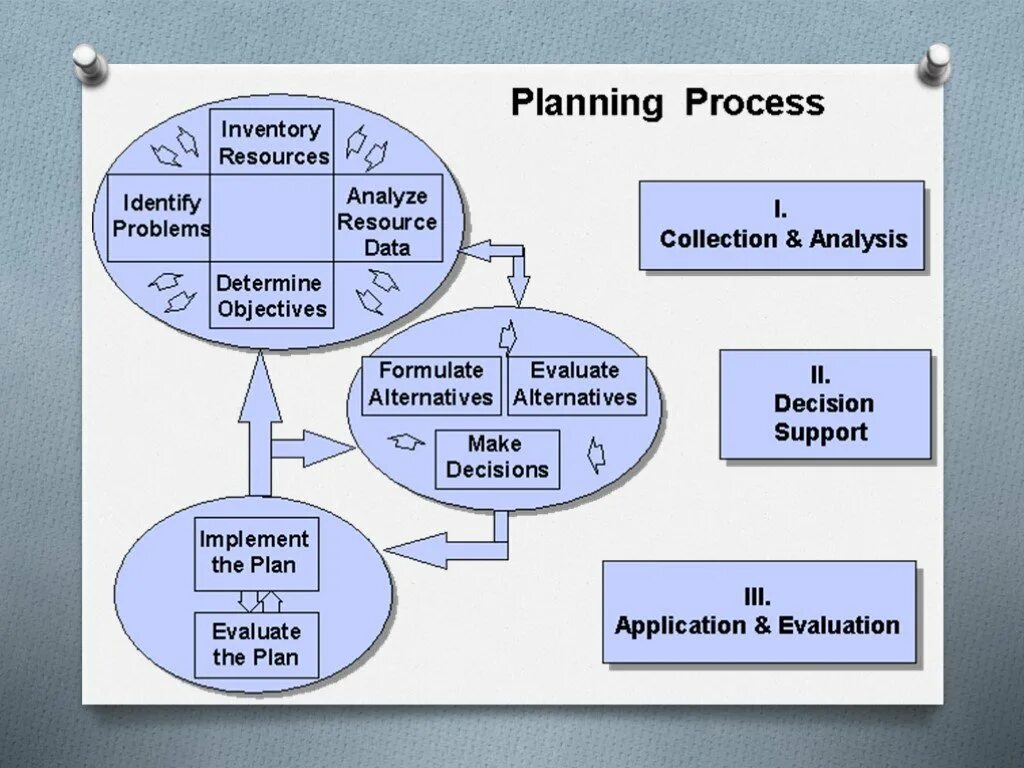 Planning Process

Inventory Resources

Identify Problems

Analyze Resource Data

Determine Objectives

Formulate Alternatives

Evaluate Alternatives

Make Decisions

Implement the Plan

Evaluate the Plan

I.
Collection & Analysis

II.
Decision Support

III.
Application & Evaluation